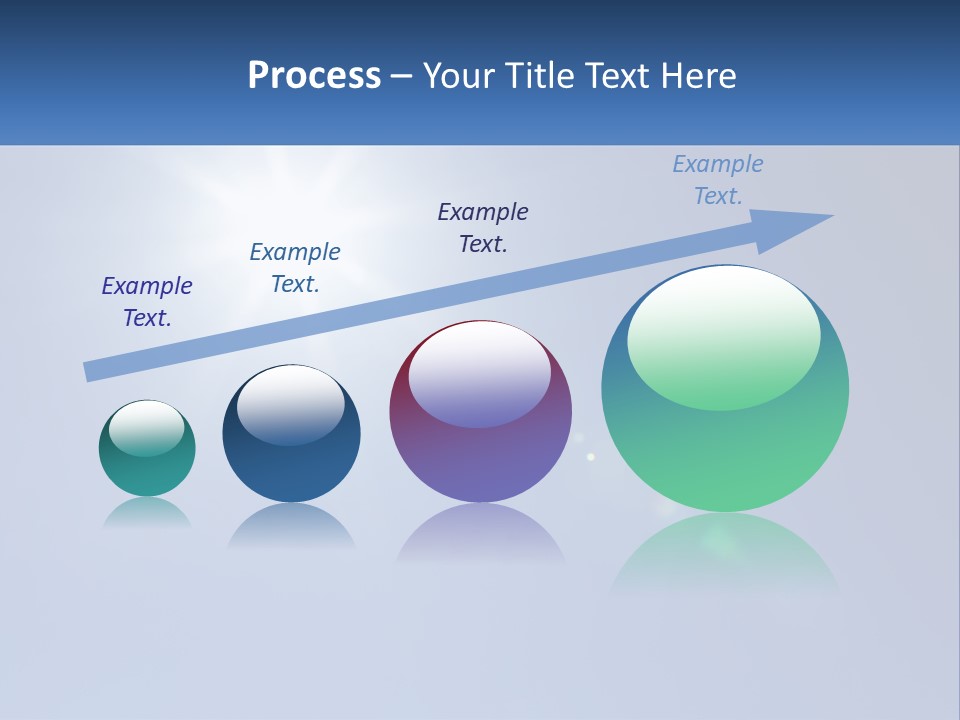 Process – Your Title Text Here

Example Text.

Example Text.

Example Text.

Example Text.